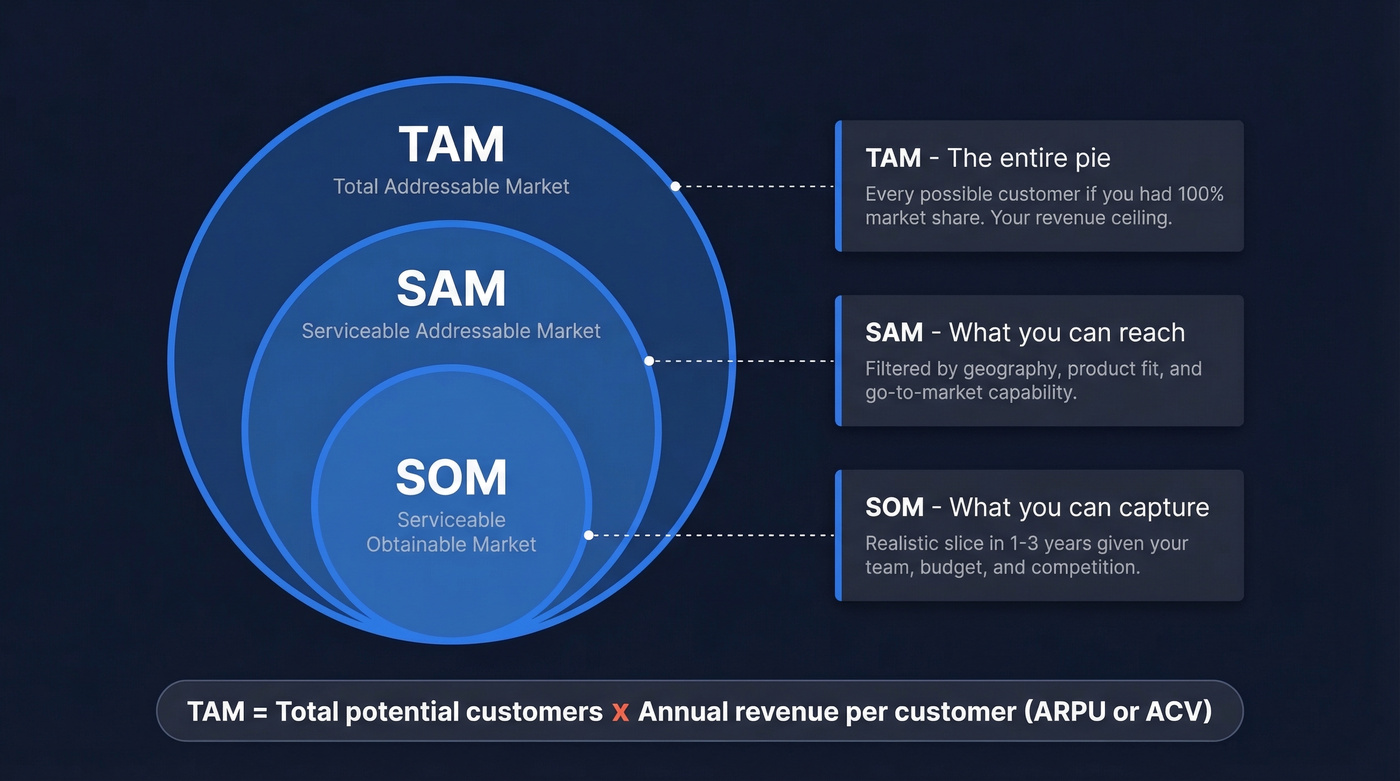 TAM
Total Addressable Market

SAM
Serviceable Addressable Market

SOM
Serviceable Obtainable Market

TAM - The entire pie
Every possible customer if you had 100% market share. Your revenue ceiling.

SAM - What you can reach
Filtered by geography, product fit, and go-to-market capability.

SOM - What you can capture
Realistic slice in 1-3 years given your team, budget, and competition.

TAM = Total potential customers x Annual revenue per customer (ARPU or ACV)